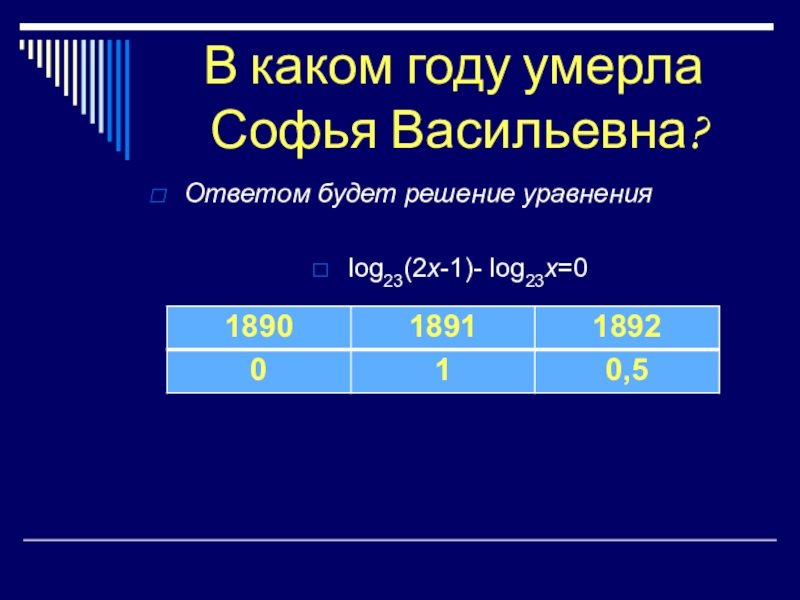 В каком году умерла Софья Васильевна?

Ответом будет решение уравнения

$\log_{23}(2x-1)- \log_{23}x=0$

| 1890 | 1891 | 1892 |
|---|---|---|
| 0 | 1 | 0,5 |